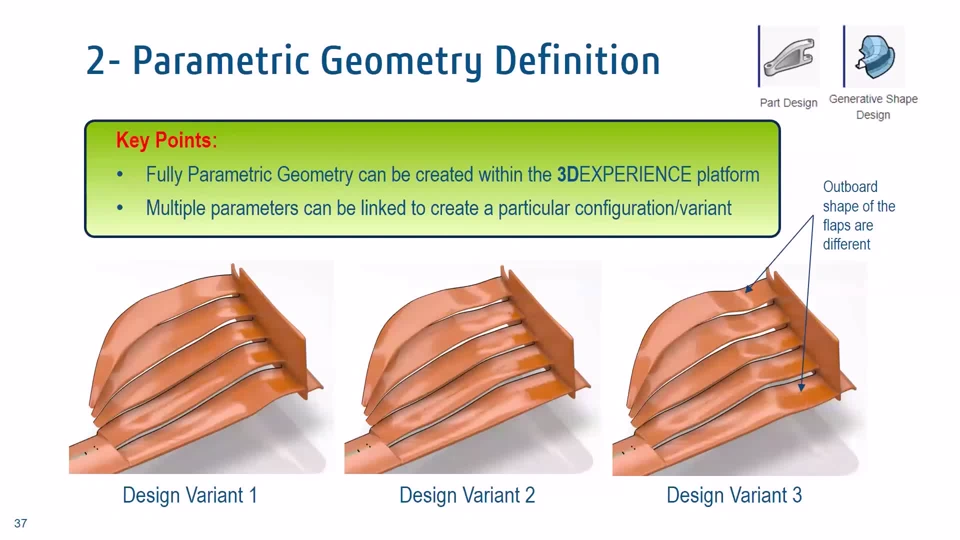 2- Parametric Geometry Definition

Part Design

Generative Shape Design

Key Points:

• Fully Parametric Geometry can be created within the 3DEXPERIENCE platform

• Multiple parameters can be linked to create a particular configuration/variant

Outboard shape of the flaps are different

Design Variant 1

Design Variant 2

Design Variant 3

37